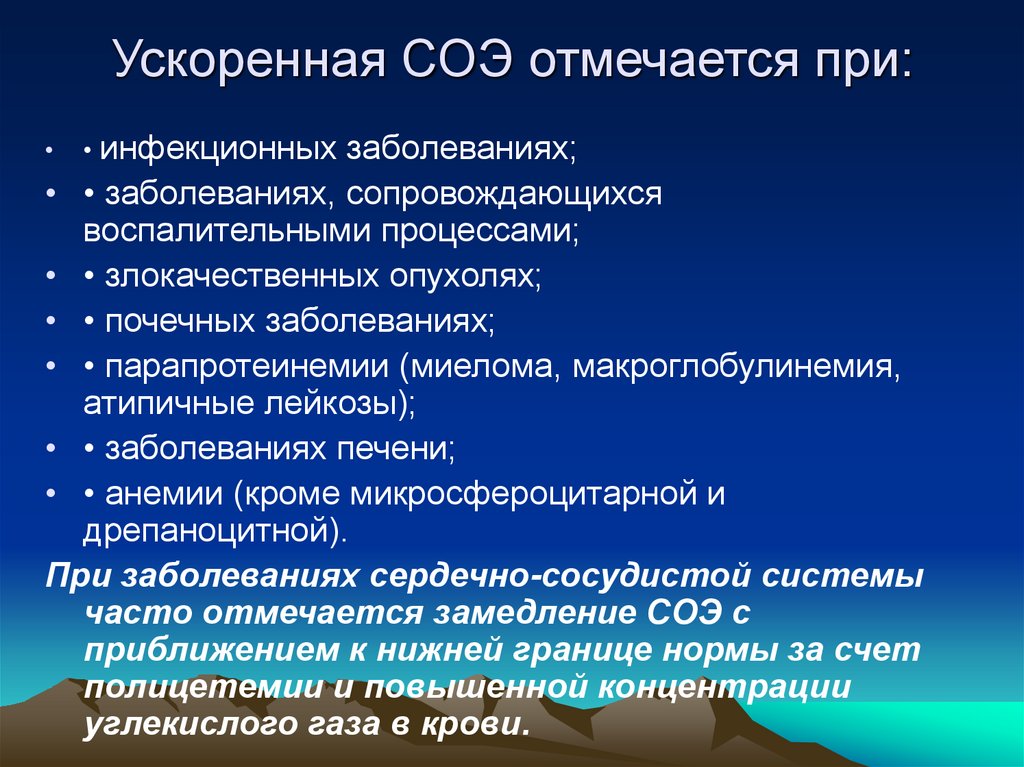 Ускоренная СОЭ отмечается при:

• • инфекционных заболеваниях;
• • заболеваниях, сопровождающихся воспалительными процессами;
• • злокачественных опухолях;
• • почечных заболеваниях;
• • парапротеинемии (миелома, макроглобулинемия, атипичные лейкозы);
• • заболеваниях печени;
• • анемии (кроме микросфероцитарной и дрепаноцитной).

При заболеваниях сердечно-сосудистой системы часто отмечается замедление СОЭ с приближением к нижней границе нормы за счет полицетемии и повышенной концентрации углекислого газа в крови.